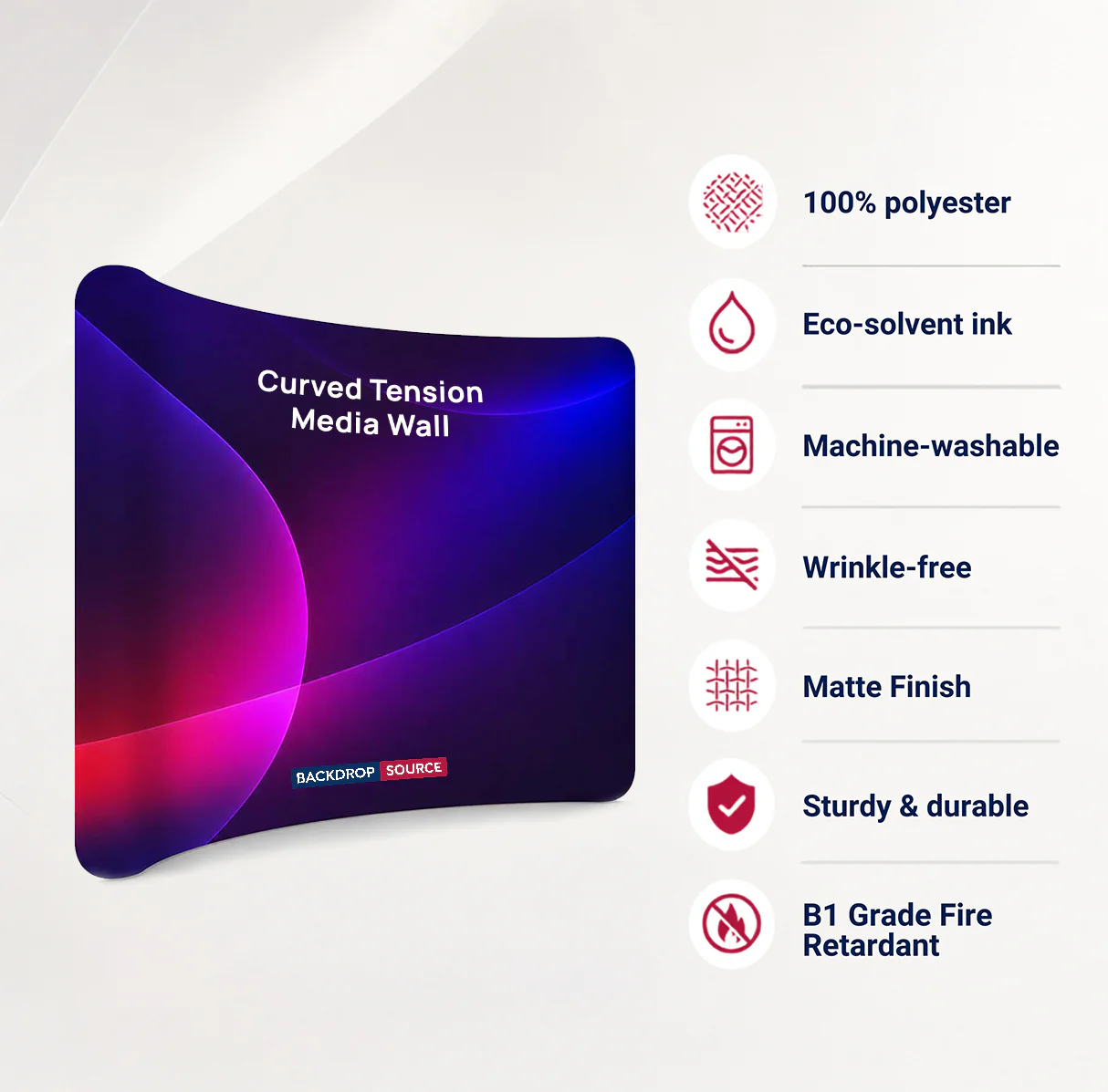 Curved Tension Media Wall

BACKDROP SOURCE

100% polyester

Eco-solvent ink

Machine-washable

Wrinkle-free

Matte Finish

Sturdy & durable

B1 Grade Fire Retardant